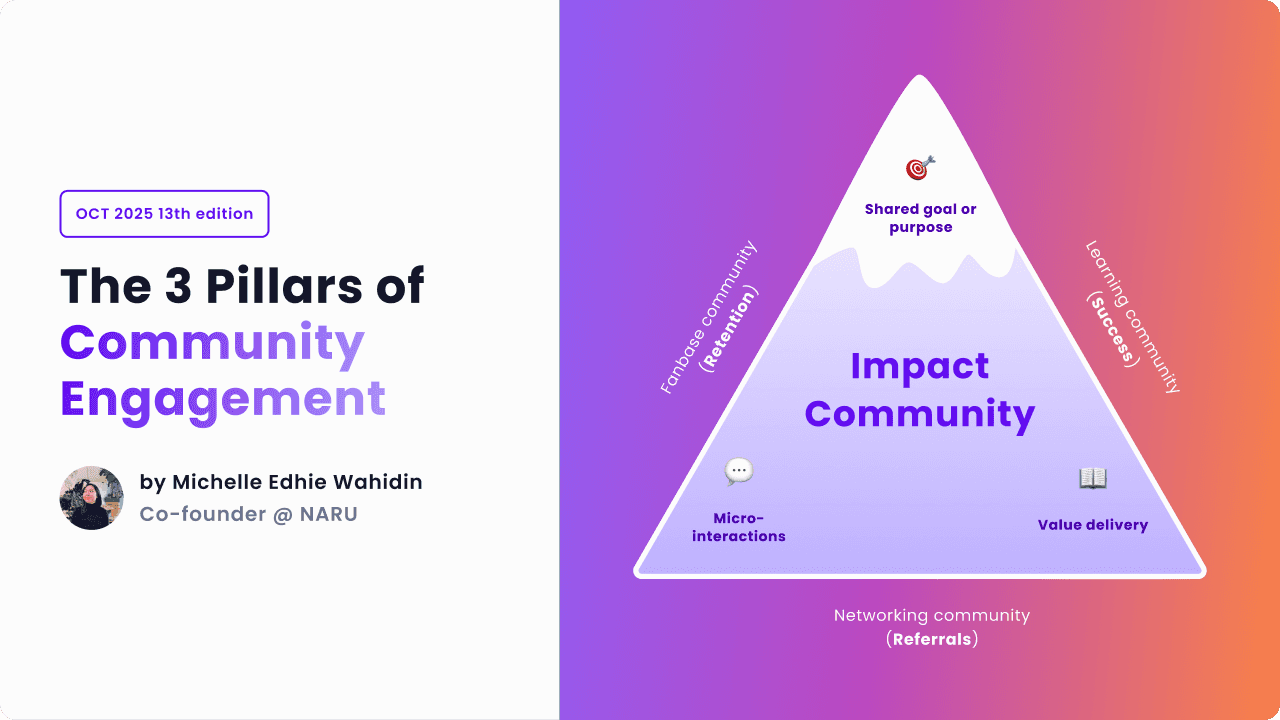 OCT 2025 13th edition

The 3 Pillars of Community Engagement

by Michelle Edhie Wahidin
Co-founder @ NARU

Shared goal or purpose

Fanbase community (Retention)

Learning community (Success)

Impact Community

Micro-interactions

Value delivery

Networking community (Referrals)